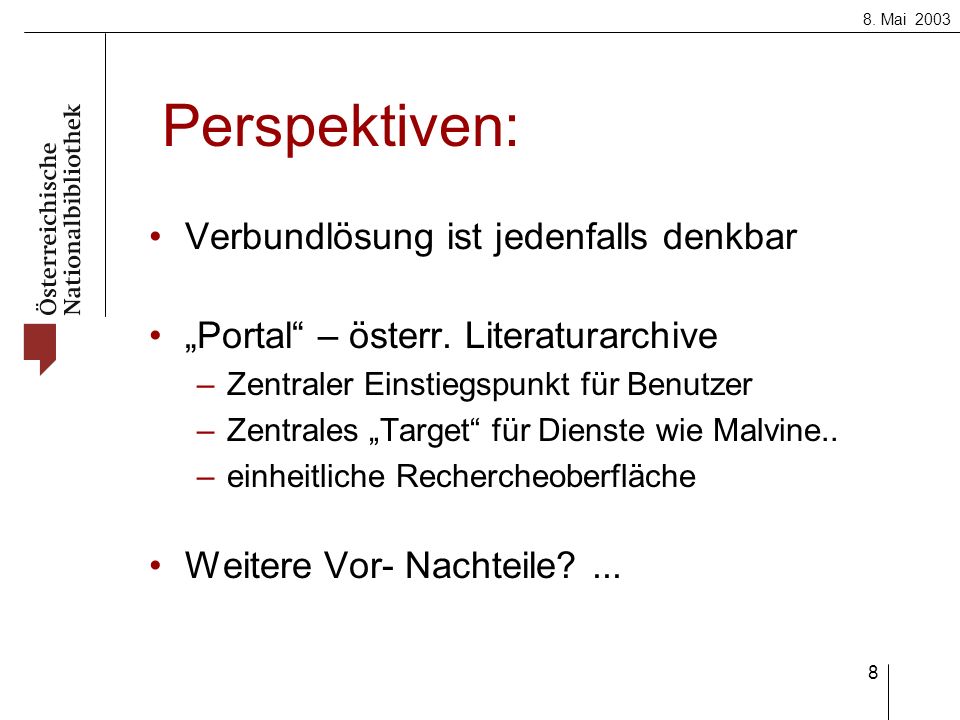 8. Mai 2003

Österreichische Nationalbibliothek

Perspektiven:

• Verbundlösung ist jedenfalls denkbar

• „Portal“ – österr. Literaturarchive
– Zentraler Einstiegspunkt für Benutzer
– Zentrales „Target“ für Dienste wie Malvine..
– einheitliche Rechercheoberfläche

• Weitere Vor- Nachteile? ...

8